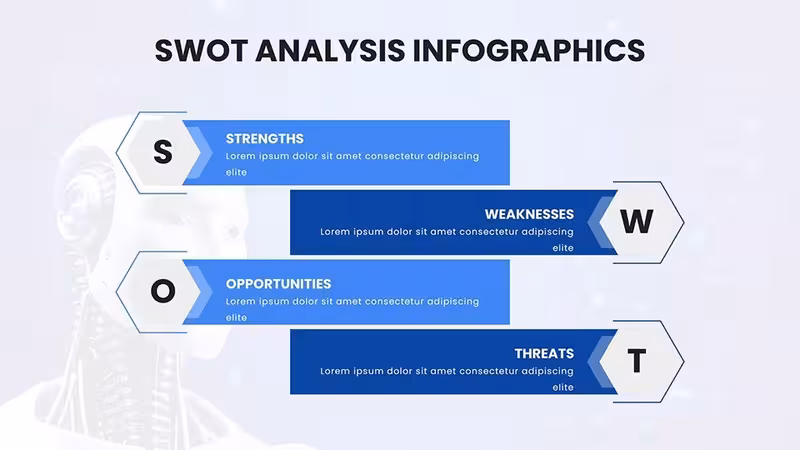 SWOT ANALYSIS INFOGRAPHICS

S

STRENGTHS

Lorem ipsum dolor sit amet consectetur adipiscing elite

WEAKNESSES

Lorem ipsum dolor sit amet consectetur adipiscing elite

W

O

OPPORTUNITIES

Lorem ipsum dolor sit amet consectetur adipiscing elite

THREATS

Lorem ipsum dolor sit amet consectetur adipiscing elite

T